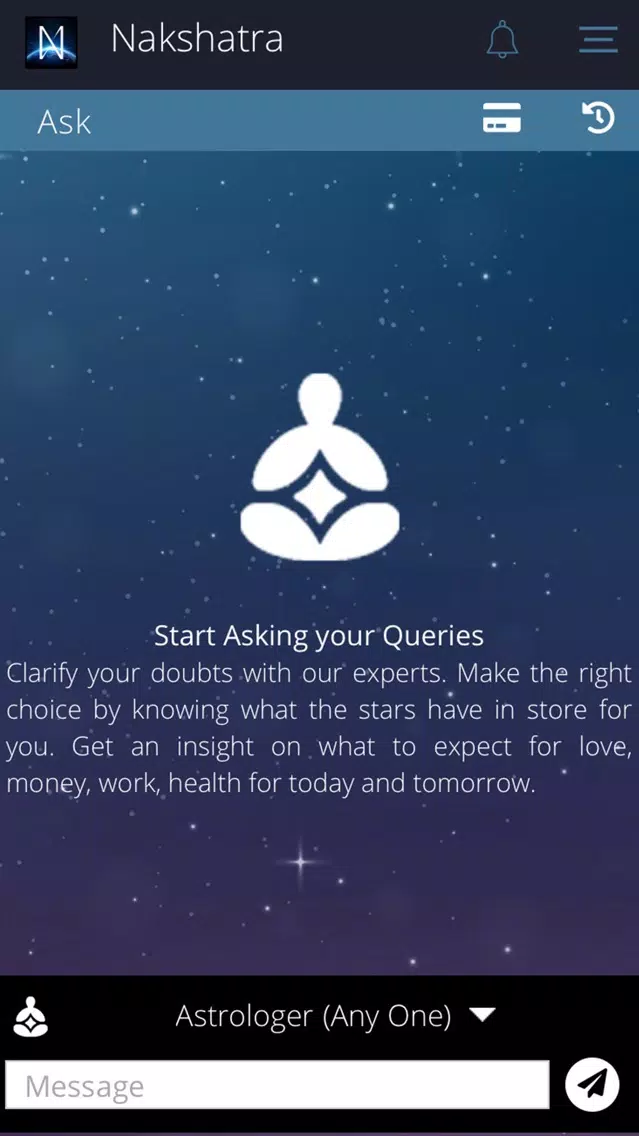 N Nakshatra

Ask

Start Asking your Queries
Clarify your doubts with our experts. Make the right choice by knowing what the stars have in store for you. Get an insight on what to expect for love, money, work, health for today and tomorrow.

Astrologer (Any One)

Message